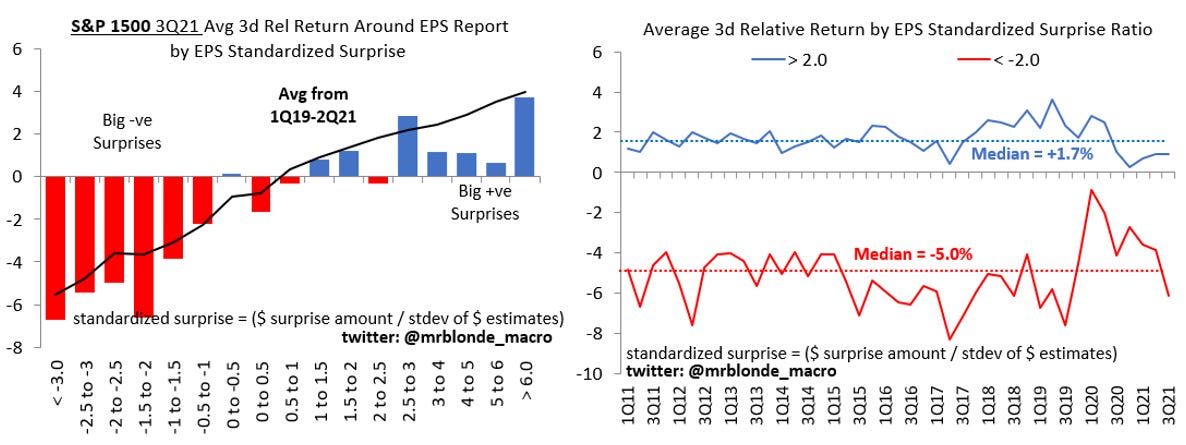 S&P 1500 3Q21 Avg 3d Rel Return Around EPS Report by EPS Standardized Surprise

6
4
2
0
-2
-4
-6
-8

Big -ve Surprises

Avg from 1Q19-2Q21

Big +ve Surprises

standardized surprise = ($ surprise amount / stdev of $ estimates)
twitter: @mrblonde_macro

< -3.0
-2.5 to -3
-2 to -2.5
-1.5 to -2
-1 to -1.5
-0.5 to -1
0 to -0.5
0 to 0.5
0.5 to 1
1 to 1.5
1.5 to 2
2 to 2.5
2.5 to 3
3 to 4
4 to 5
5 to 6
> 6.0

Average 3d Relative Return by EPS Standardized Surprise Ratio

> 2.0
< -2.0

6
4
2
0
-2
-4
-6
-8
-10

Median = +1.7%

Median = -5.0%

standardized surprise = ($ surprise amount / stdev of $ estimates)
twitter: @mrblonde_macro

1Q11
3Q11
1Q12
3Q12
1Q13
3Q13
1Q14
3Q14
1Q15
3Q15
1Q16
3Q16
1Q17
3Q17
1Q18
3Q18
1Q19
3Q19
1Q20
3Q20
1Q21
3Q21